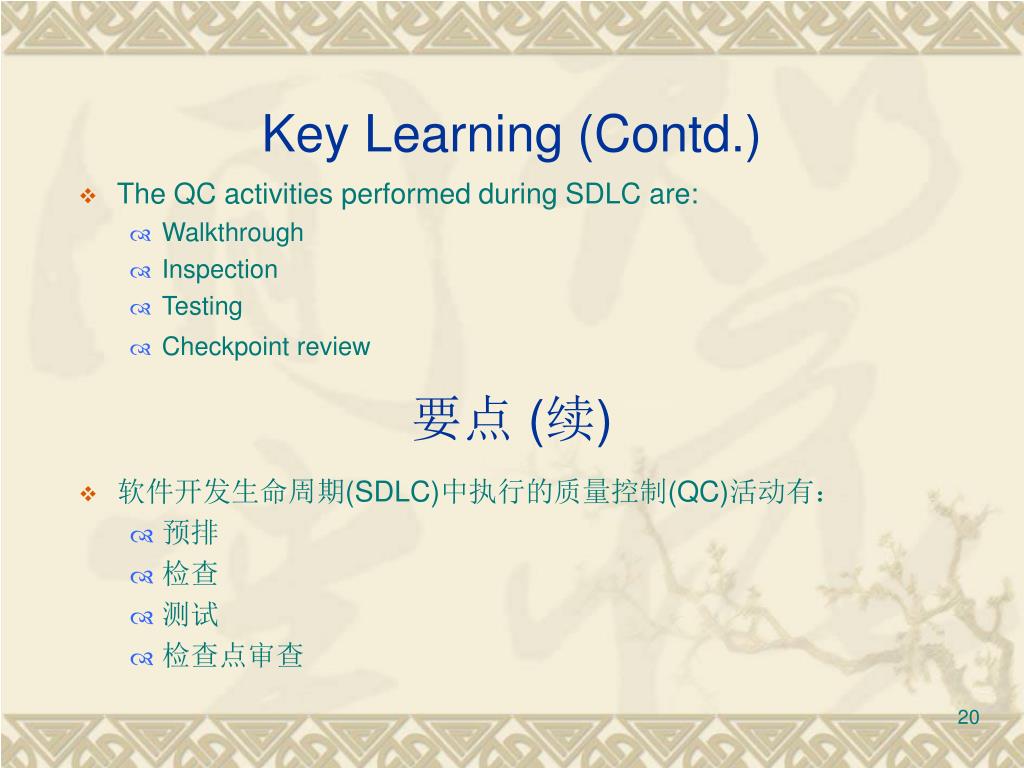 Key Learning (Contd.)

The QC activities performed during SDLC are:

Walkthrough

Inspection

Testing

Checkpoint review

要点 (续)

软件开发生命周期(SDLC)中执行的质量控制(QC)活动有：

预排

检查

测试

检查点审查

20